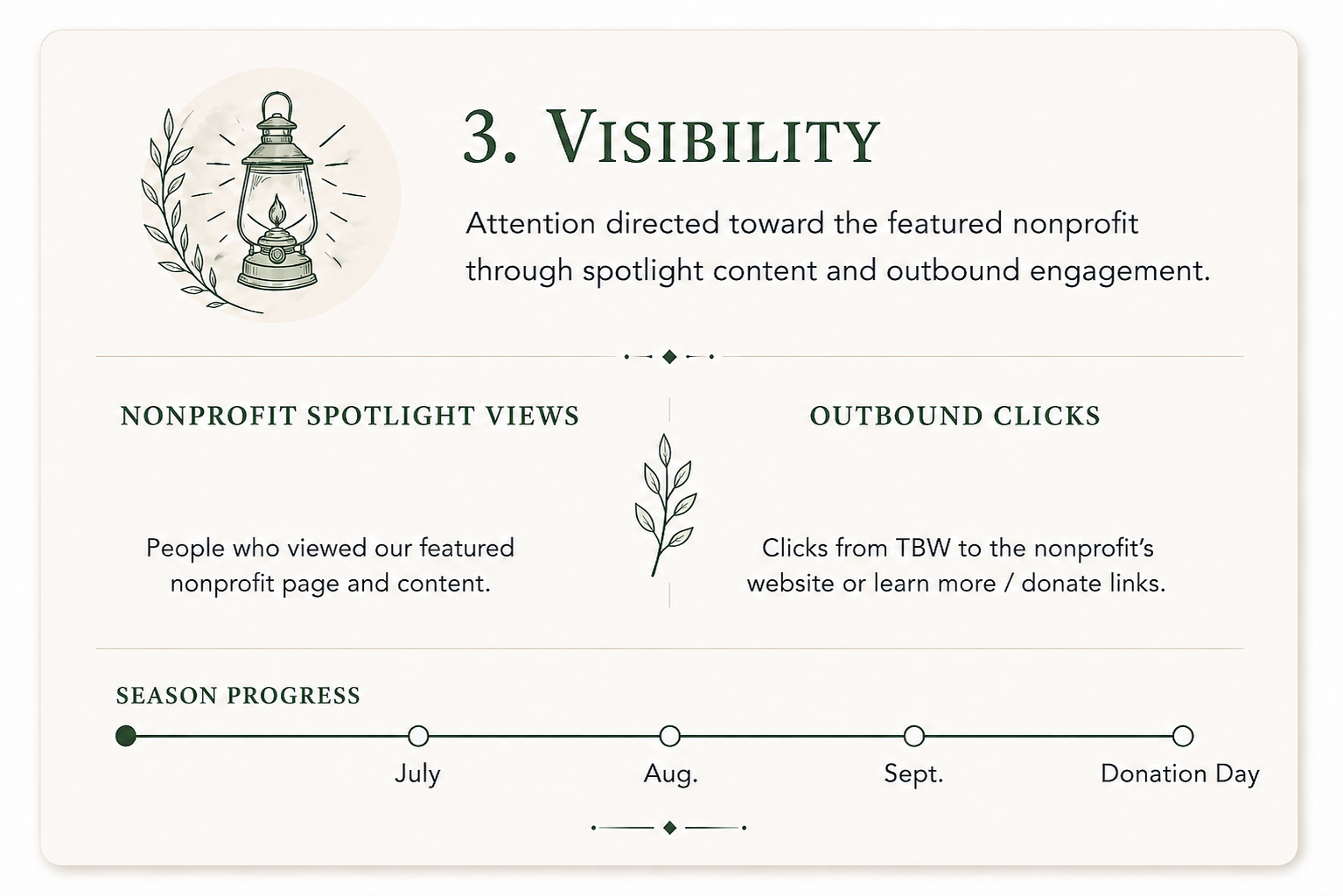 3. VISIBILITY

Attention directed toward the featured nonprofit through spotlight content and outbound engagement.

NONPROFIT SPOTLIGHT VIEWS

People who viewed our featured nonprofit page and content.

OUTBOUND CLICKS

Clicks from TBW to the nonprofit's website or learn more / donate links.

SEASON PROGRESS

July

Aug.

Sept.

Donation Day